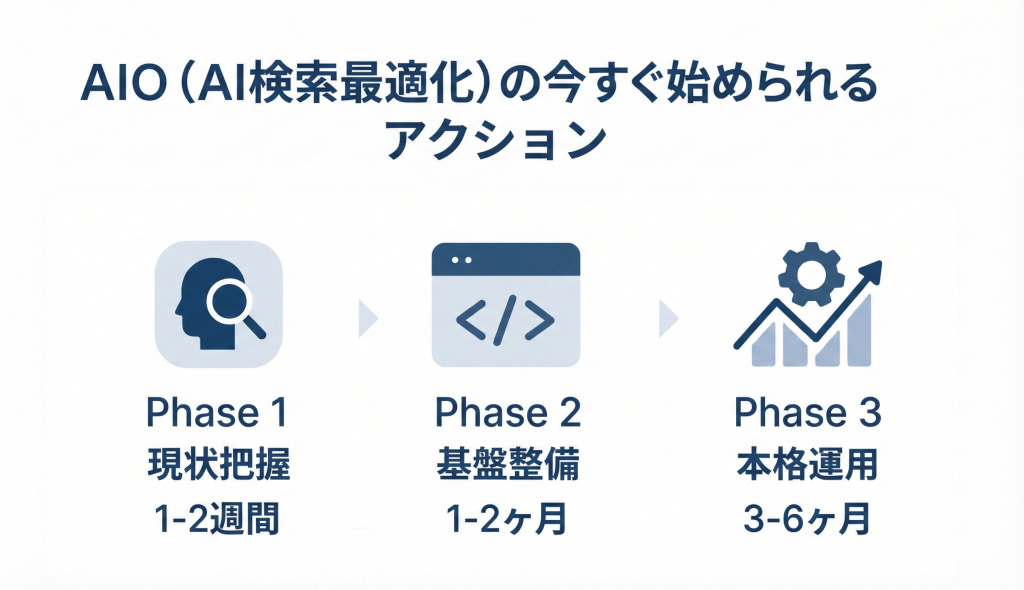 AIO（AI検索最適化）の今すぐ始められるアクション

</>

Phase 1
現状把握
1-2週間

Phase 2
基盤整備
1-2ヶ月

Phase 3
本格運用
3-6ヶ月